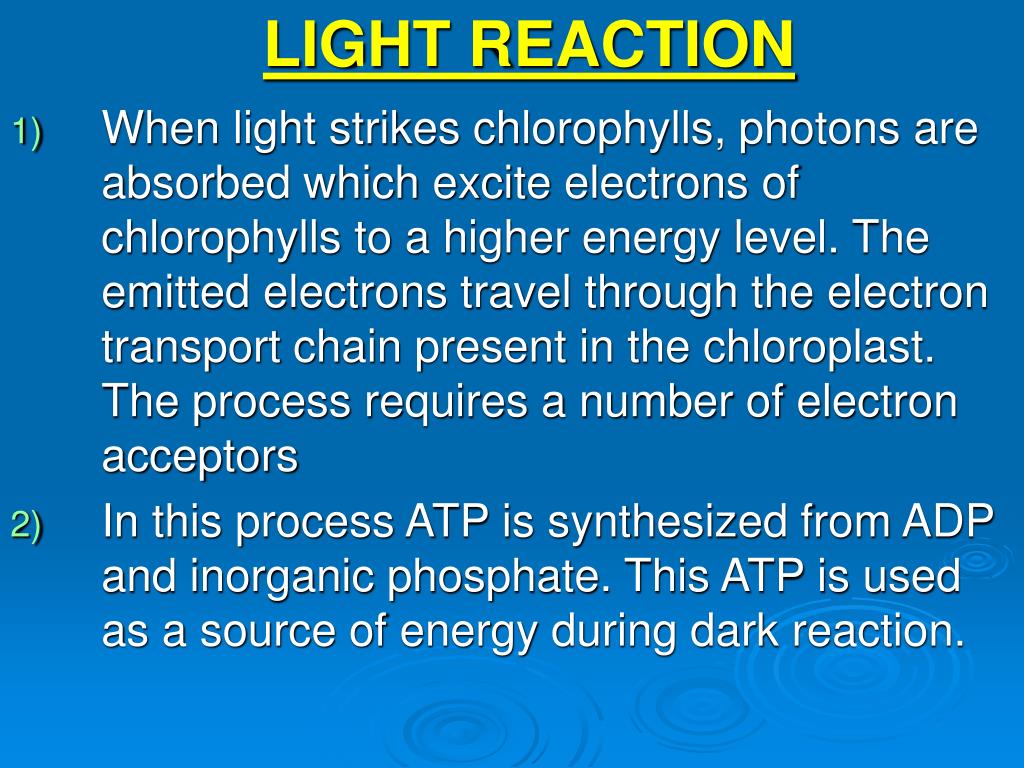 LIGHT REACTION

1) When light strikes chlorophylls, photons are absorbed which excite electrons of chlorophylls to a higher energy level. The emitted electrons travel through the electron transport chain present in the chloroplast. The process requires a number of electron acceptors

2) In this process ATP is synthesized from ADP and inorganic phosphate. This ATP is used as a source of energy during dark reaction.